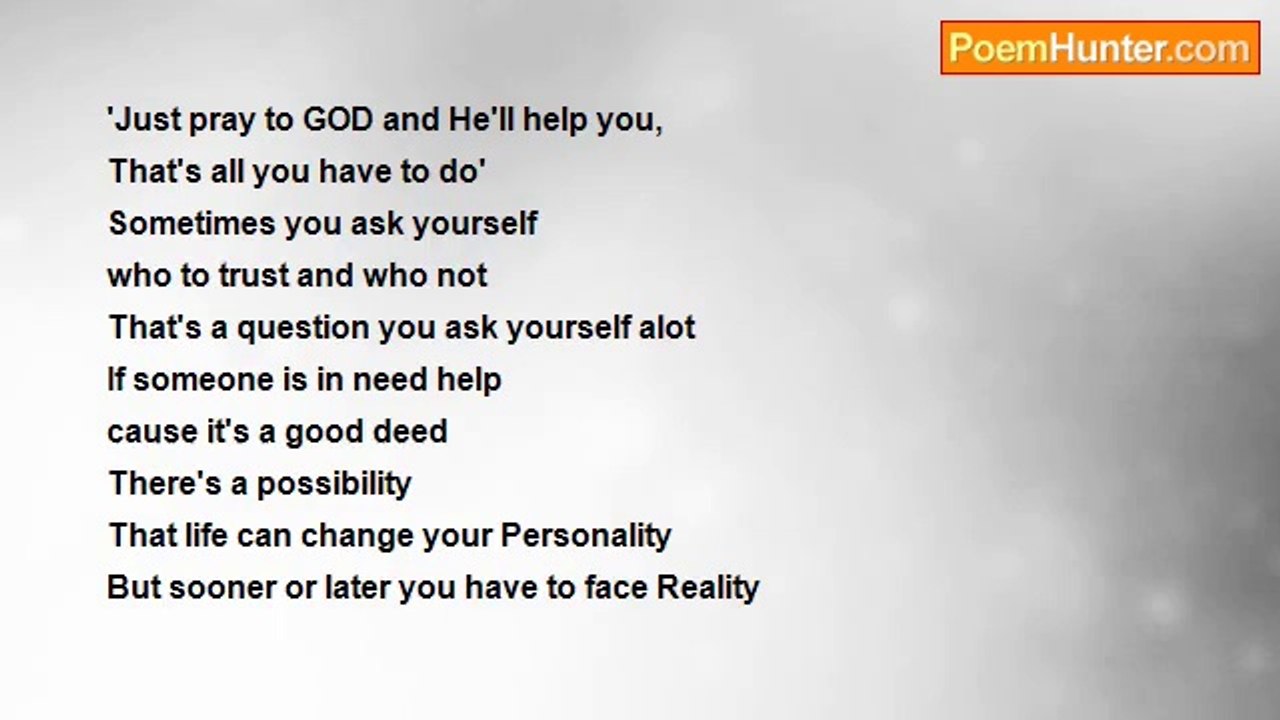 PoemHunter.com

'Just pray to GOD and He'll help you,
That's all you have to do'
Sometimes you ask yourself
who to trust and who not
That's a question you ask yourself alot
If someone is in need help
cause it's a good deed
There's a possibility
That life can change your Personality
But sooner or later you have to face Reality